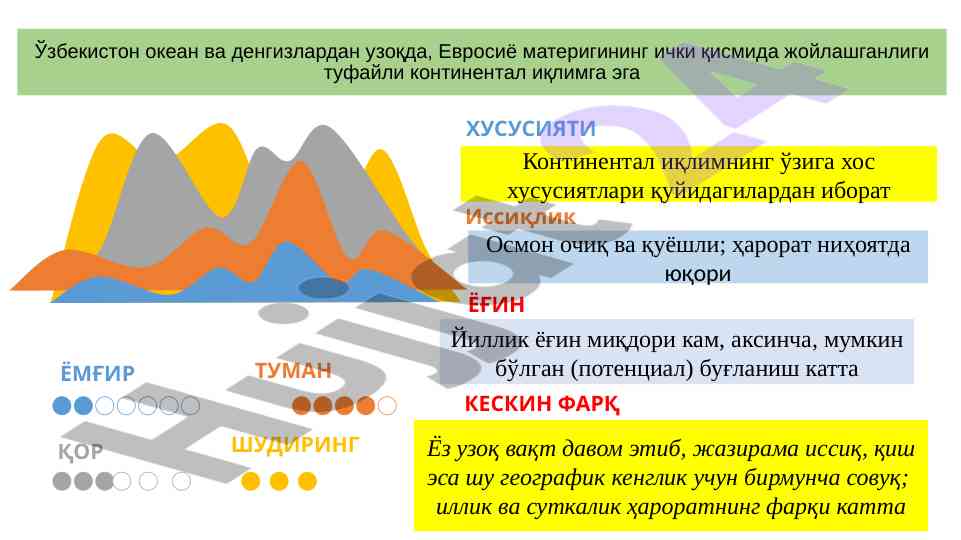 Ўзбекистон океан ва денгизлардан узоқда, Евросиё материгининг ички қисмида жойлашганлиги туфайли континентал иқлимга эга

ХУСУСИЯТИ

Континентал иқлимнинг ўзига хос хусусиятлари қуйидагилардан иборат

Иссиқлик

Осмон очиқ ва қуёшли; ҳарорат ниҳоятда юқори

ЁҒИН

Йиллик ёғин миқдори кам, аксинча, мумкин бўлган (потенциал) буғланиш катта

КЕСКИН ФАРҚ

Ёз узоқ вақт давом этиб, жазирама иссиқ, қиш эса шу географик кенглик учун бирмунча совуқ; иллик ва суткалик ҳароратнинг фарқи катта

ЁМҒИР

ТУМАН

ҚОР

ШУДИРИНГ

Hujjat24